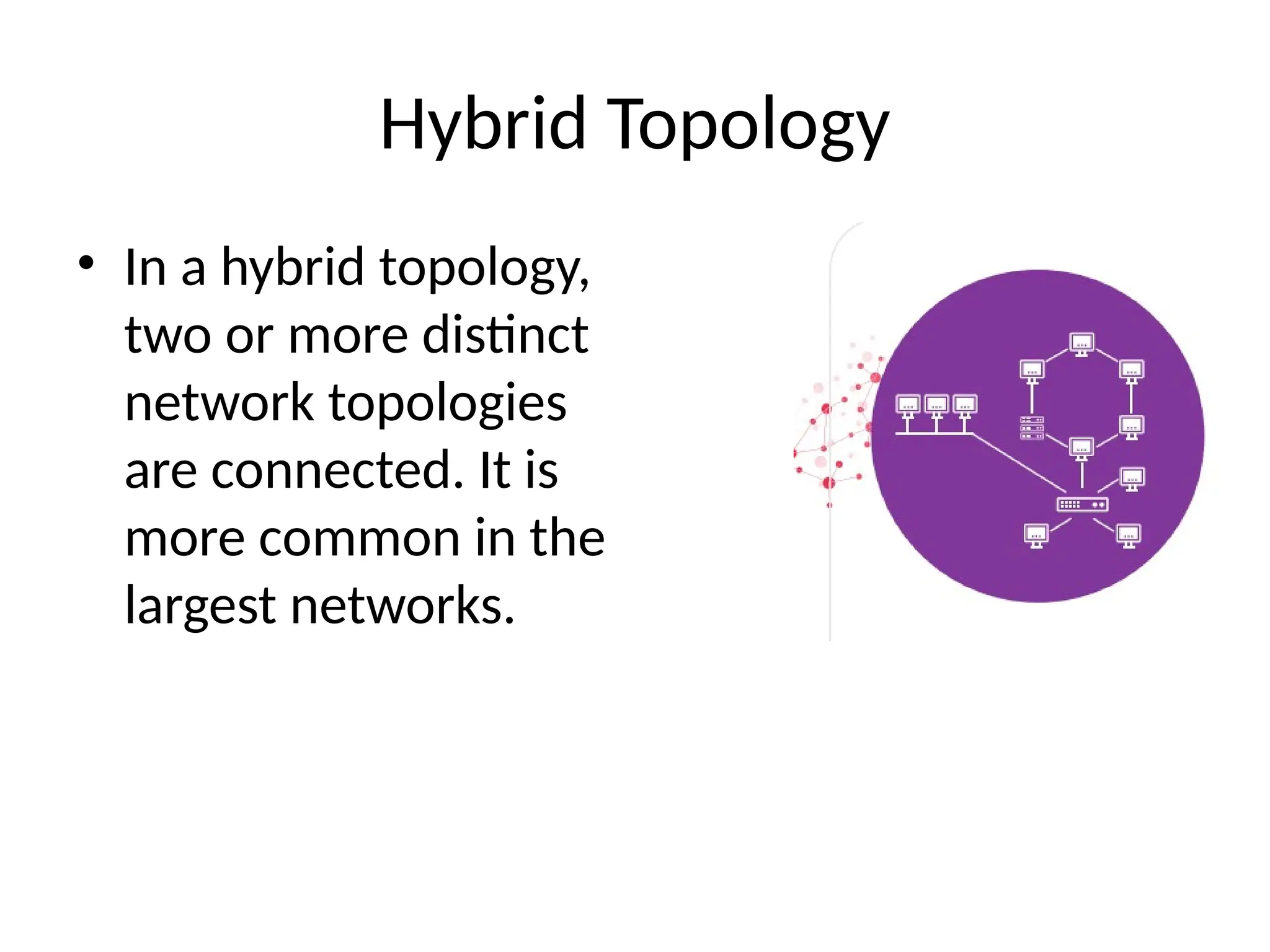 Hybrid Topology

• In a hybrid topology, two or more distinct network topologies are connected. It is more common in the largest networks.